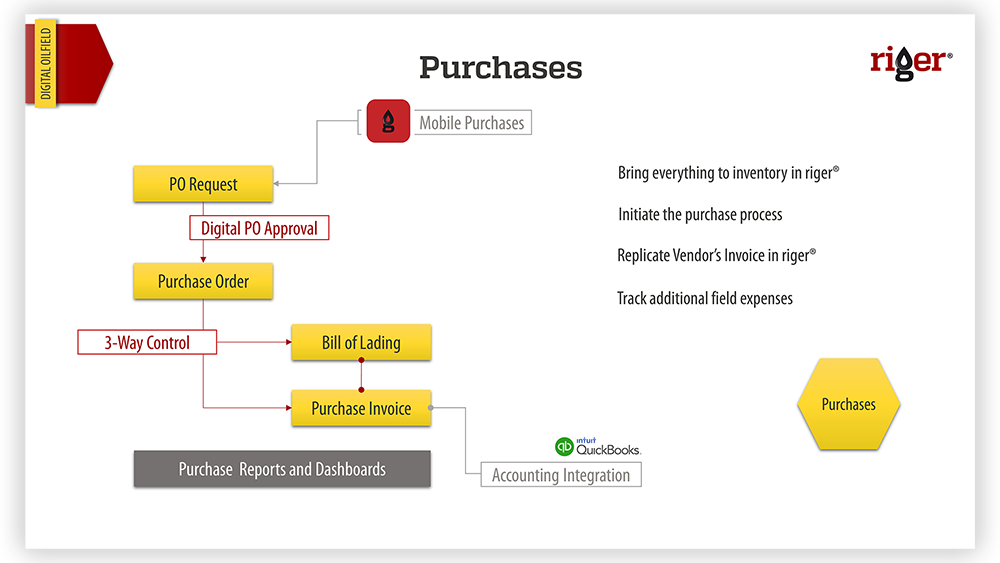 DIGITAL OILFIELD

Purchases

riger®

Mobile Purchases

PO Request

Digital PO Approval

Purchase Order

3-Way Control

Bill of Lading

Purchase Invoice

Purchase Reports and Dashboards

intuit QuickBooks.

Accounting Integration

Bring everything to inventory in riger®

Initiate the purchase process

Replicate Vendor's Invoice in riger®

Track additional field expenses

Purchases